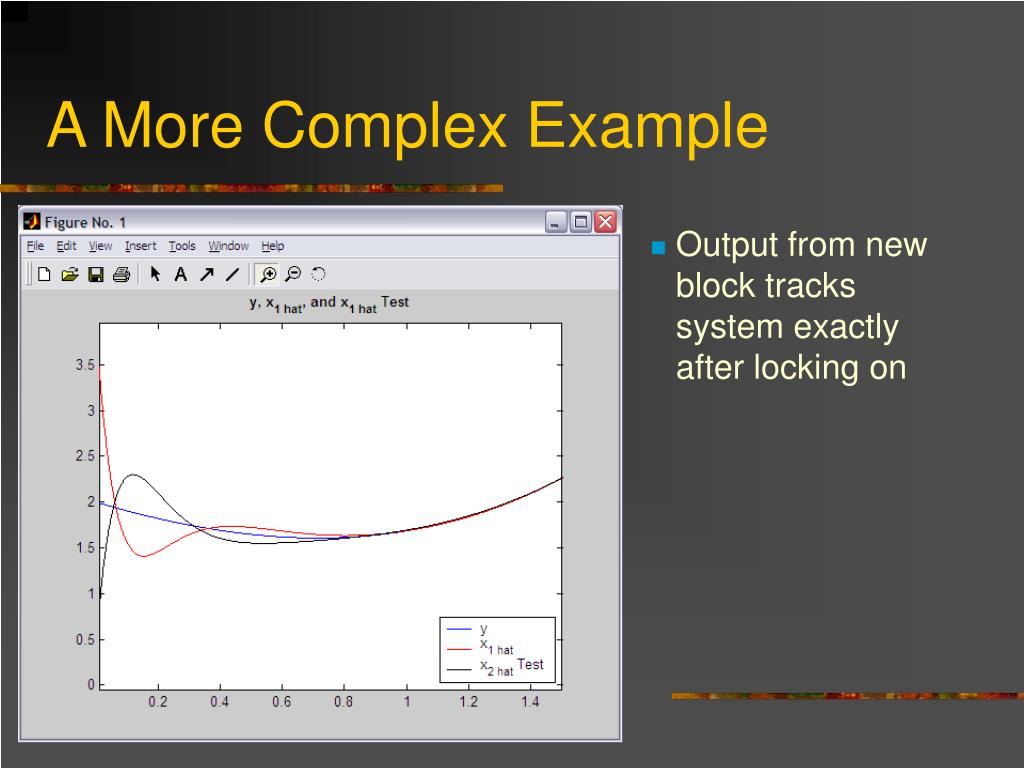 A More Complex Example

Figure No. 1

File Edit View Insert Tools Window Help

y, $x_{1\ hat}$, and $x_{1\ hat}$ Test

3.5
3
2.5
2
1.5
1
0.5
0

0.2 0.4 0.6 0.8 1 1.2 1.4

y
$x_{1\ hat}$
$x_{2\ hat}$ Test

Output from new block tracks system exactly after locking on